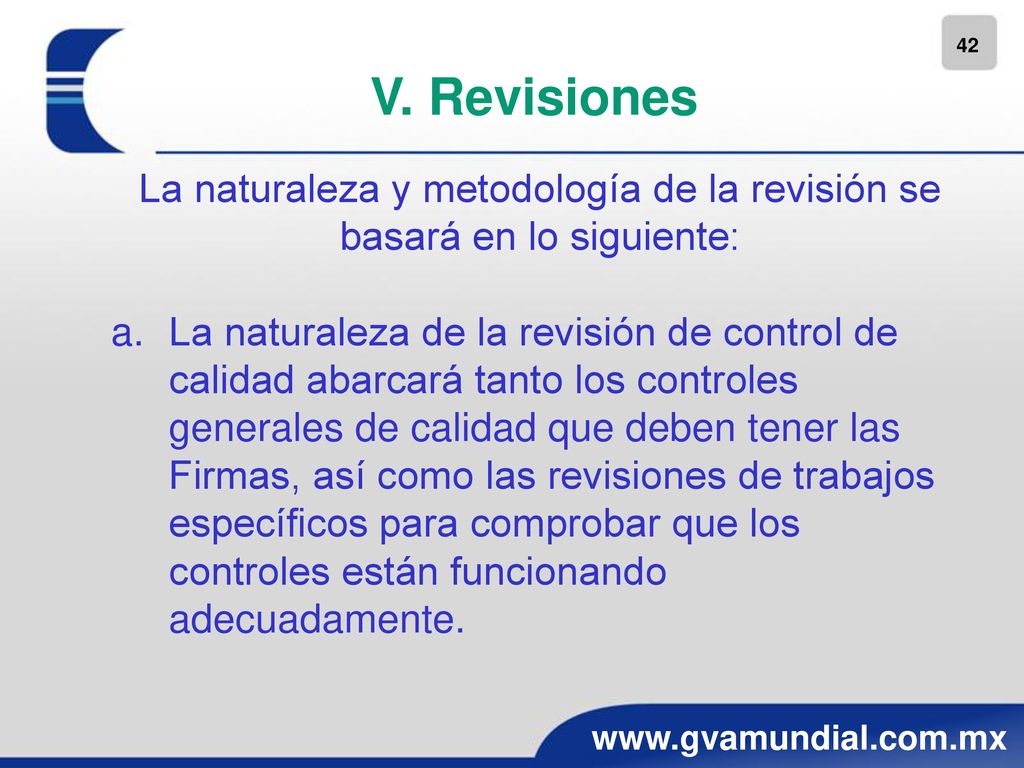 42

V. Revisiones

La naturaleza y metodología de la revisión se basará en lo siguiente:

a. La naturaleza de la revisión de control de calidad abarcará tanto los controles generales de calidad que deben tener las Firmas, así como las revisiones de trabajos específicos para comprobar que los controles están funcionando adecuadamente.

www.gvamundial.com.mx